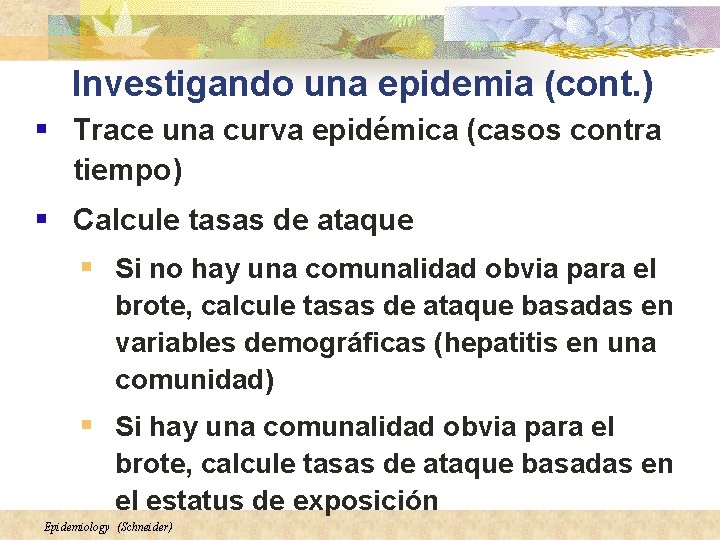 Investigando una epidemia (cont.)

▪ Trace una curva epidémica (casos contra tiempo)

▪ Calcule tasas de ataque

▪ Si no hay una comunalidad obvia para el brote, calcule tasas de ataque basadas en variables demográficas (hepatitis en una comunidad)

▪ Si hay una comunalidad obvia para el brote, calcule tasas de ataque basadas en el estatus de exposición

Epidemiology (Schneider)